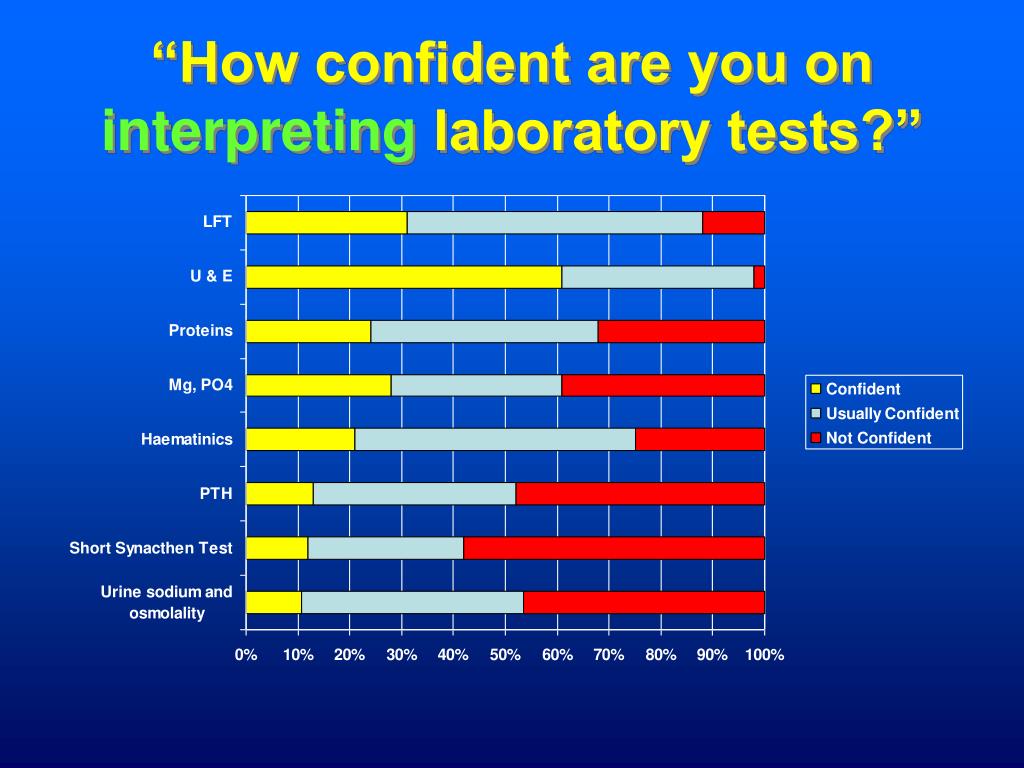 “How confident are you on interpreting laboratory tests?”

LFT
U & E
Proteins
Mg, PO4
Haematinics
PTH
Short Synacthen Test
Urine sodium and osmolality

0% 10% 20% 30% 40% 50% 60% 70% 80% 90% 100%

Confident
Usually Confident
Not Confident